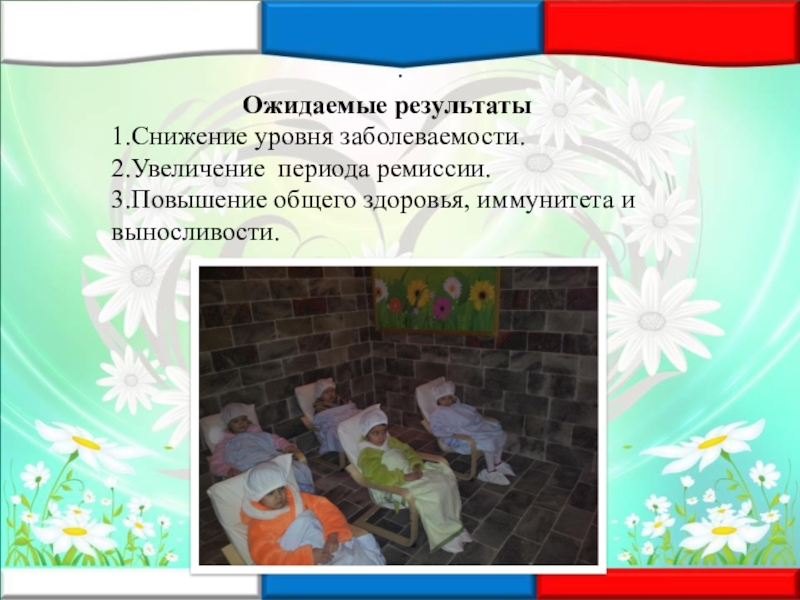 .

Ожидаемые результаты

1.Снижение уровня заболеваемости.
2.Увеличение периода ремиссии.
3.Повышение общего здоровья, иммунитета и выносливости.